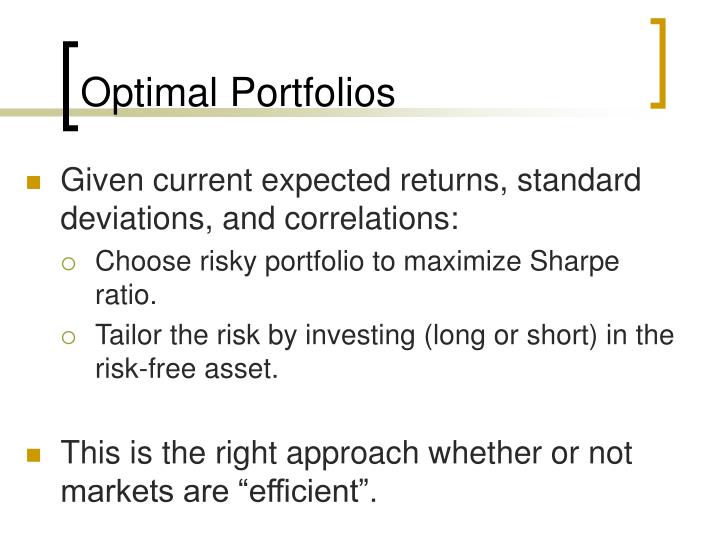 Optimal Portfolios

Given current expected returns, standard deviations, and correlations:

Choose risky portfolio to maximize Sharpe ratio.

Tailor the risk by investing (long or short) in the risk-free asset.

This is the right approach whether or not markets are “efficient”.